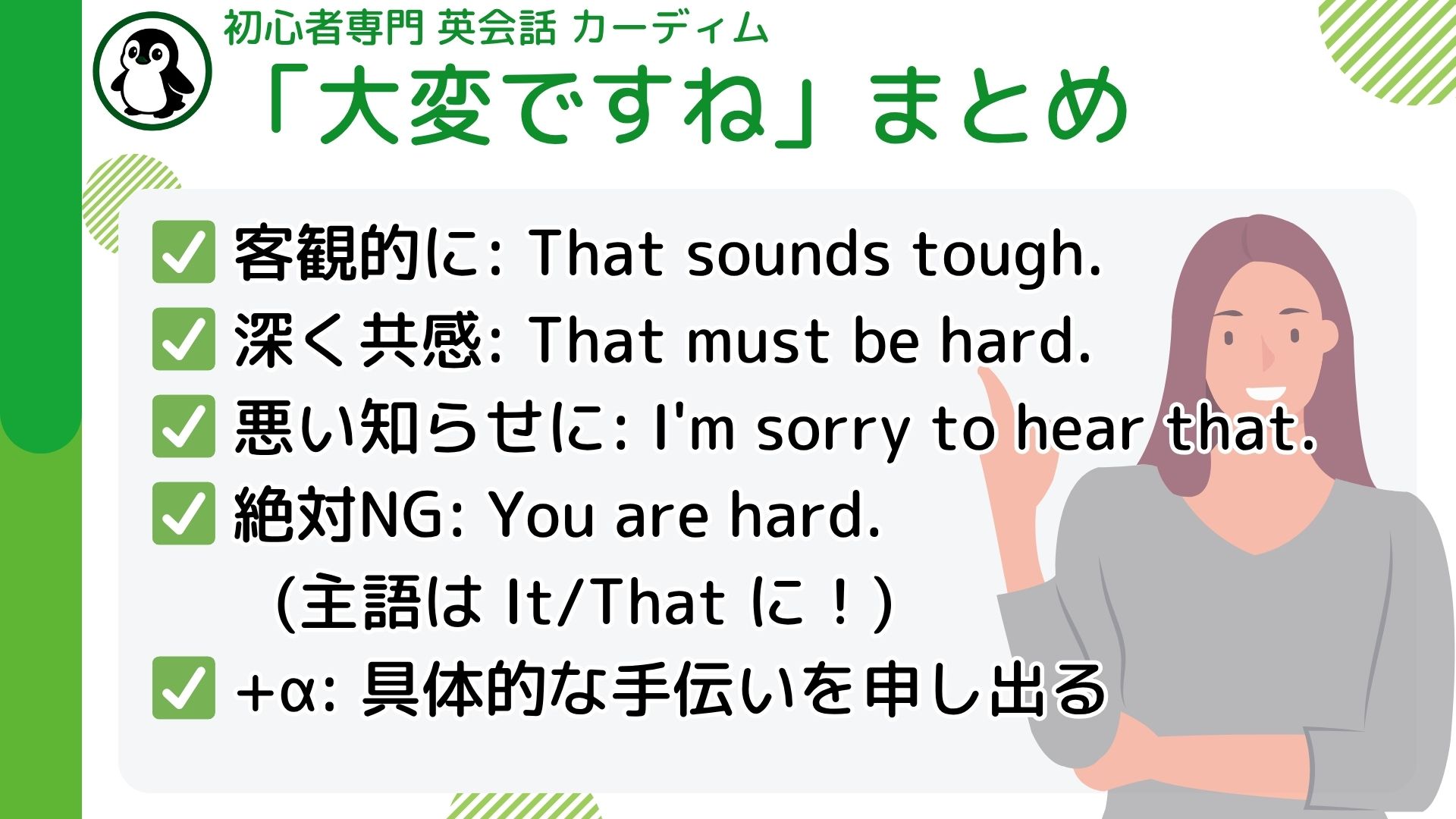 初心者専門 英会話 カーディム

「大変ですね」まとめ

✅ 客観的に: That sounds tough.
✅ 深く共感: That must be hard.
✅ 悪い知らせに: I'm sorry to hear that.
✅ 絶対NG: You are hard.
(主語は It/That に！)
✅ +α: 具体的な手伝いを申し出る